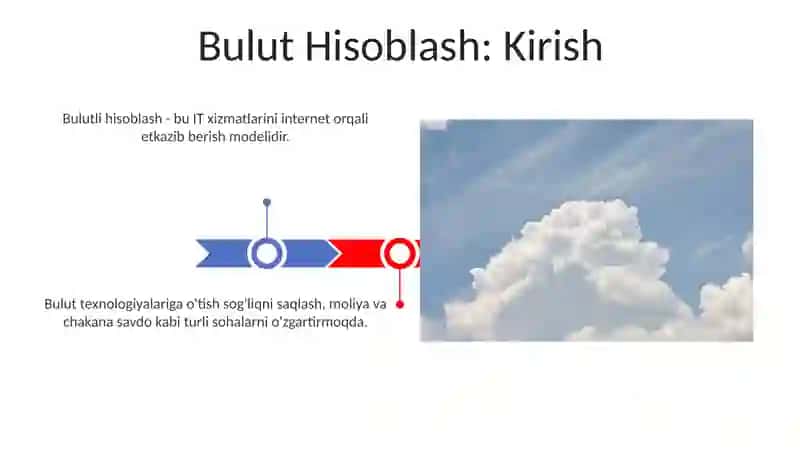 Bulut Hisoblash: Kirish

Bulutli hisoblash - bu IT xizmatlarini internet orqali etkazib berish modelidir.

Bulut texnologiyalariga o'tish sog'liqni saqlash, moliya va chakana savdo kabi turli sohalarni o'zgartirmoqda.